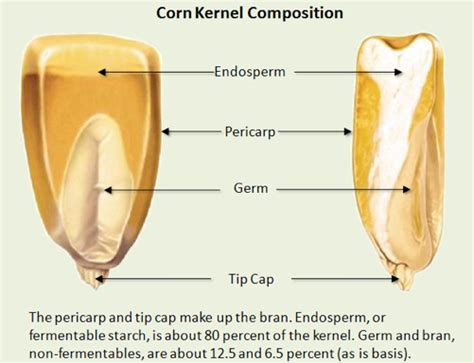 Corn Kernel Composition

Endosperm

Pericarp

Germ

Tip Cap

The pericarp and tip cap make up the bran. Endosperm, or fermentable starch, is about 80 percent of the kernel. Germ and bran, non-fermentables, are about 12.5 and 6.5 percent (as is basis).